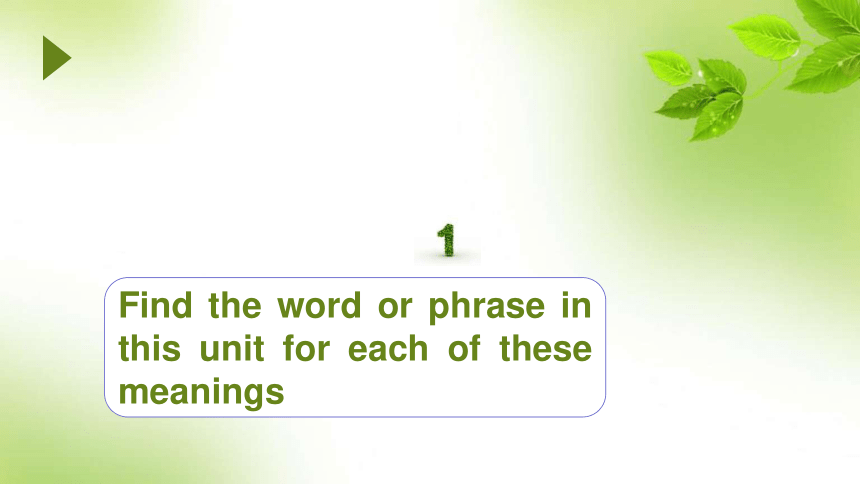 1

Find the word or phrase in this unit for each of these meanings